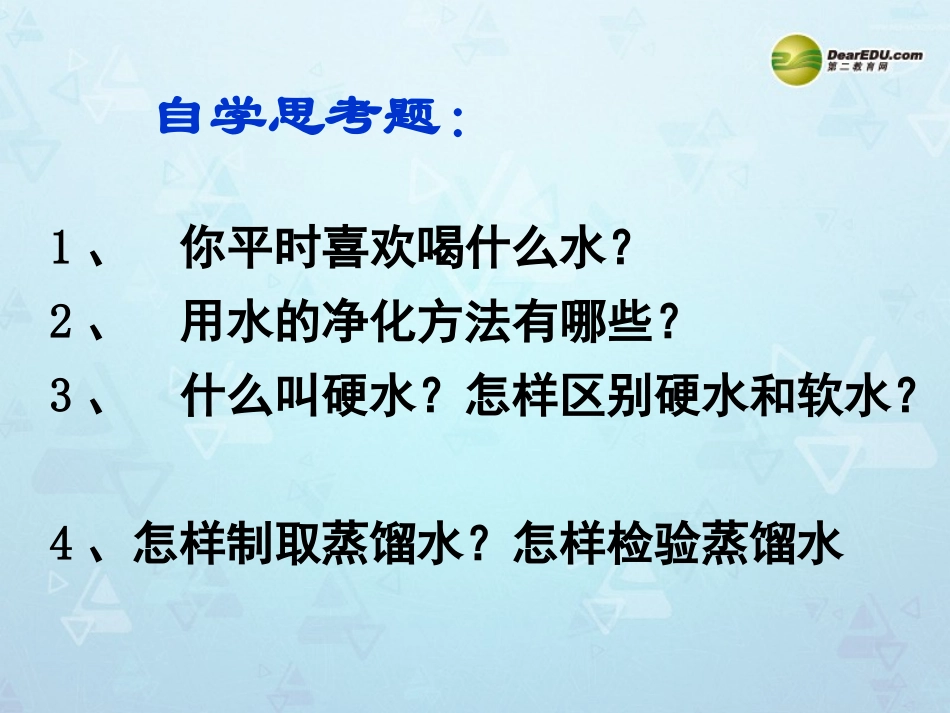 DearEDU.com
第二教育网

自学思考题：

1、 你平时喜欢喝什么水？
2、 用水的净化方法有哪些？
3、 什么叫硬水？怎样区别硬水和软水？

4、怎样制取蒸馏水？怎样检验蒸馏水